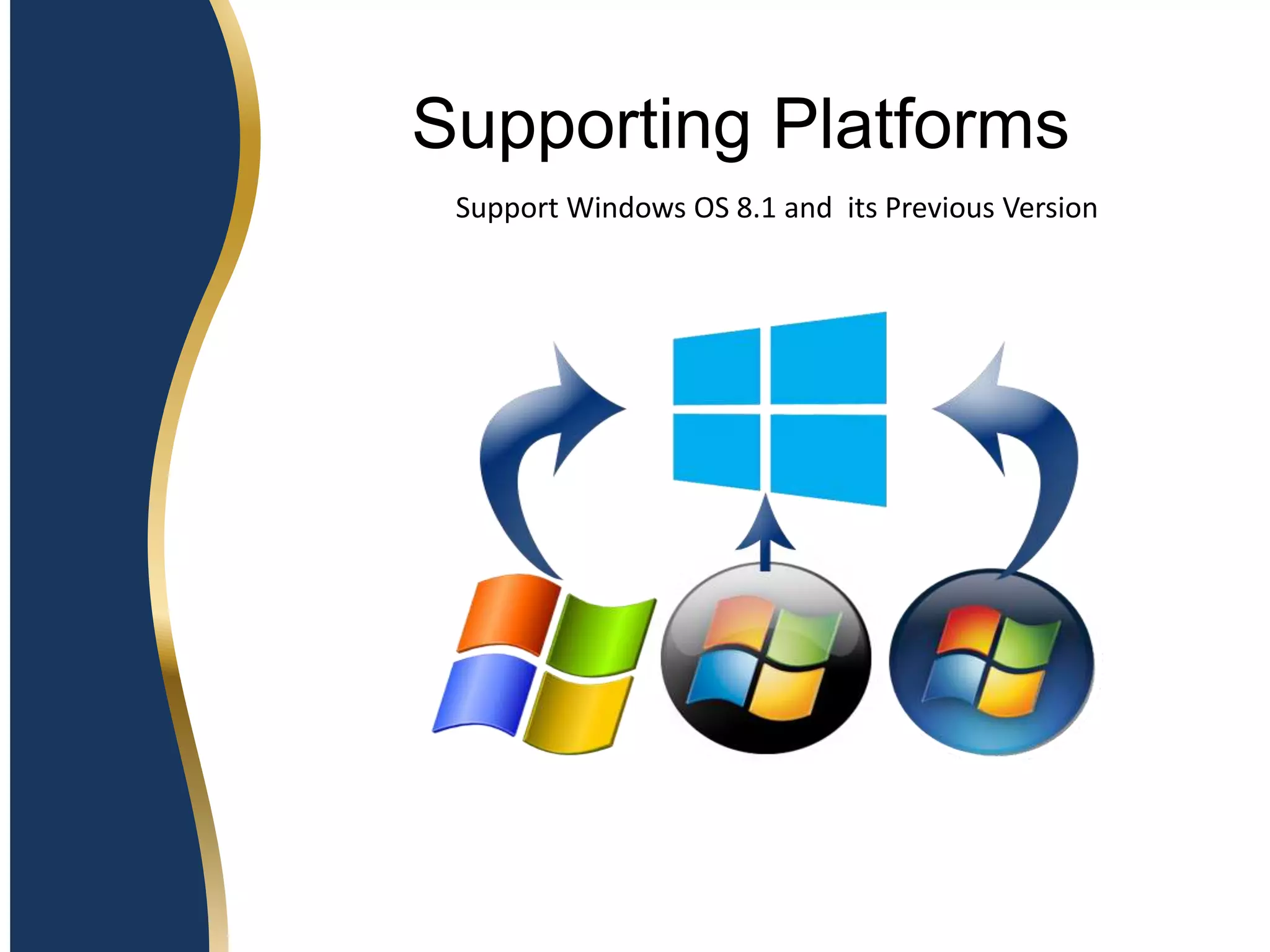 Supporting Platforms

Support Windows OS 8.1 and its Previous Version